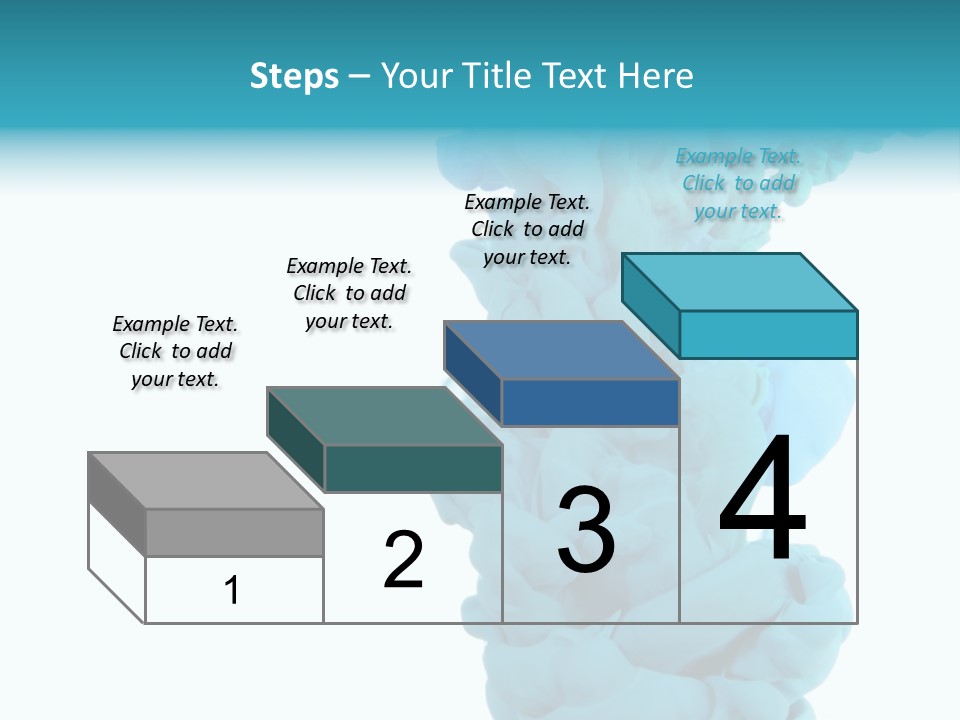 Steps – Your Title Text Here

Example Text. Click to add your text.

Example Text. Click to add your text.

Example Text. Click to add your text.

Example Text. Click to add your text.

1

2

3

4